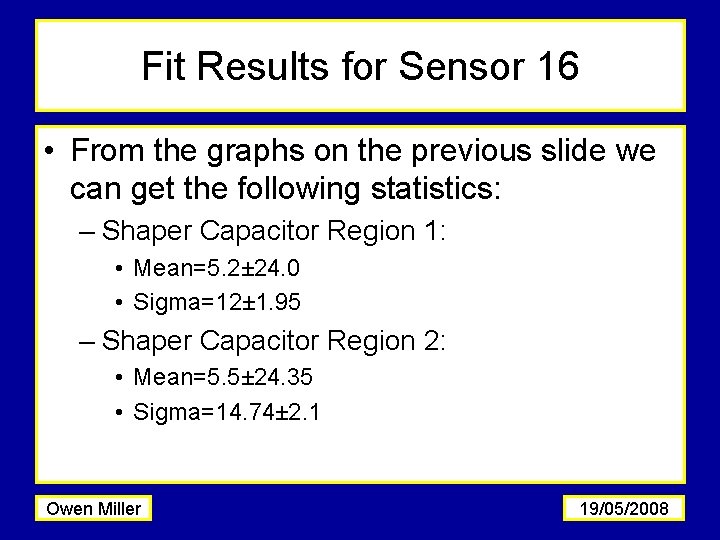 Fit Results for Sensor 16

• From the graphs on the previous slide we can get the following statistics:

– Shaper Capacitor Region 1:

• Mean=5.2±24.0

• Sigma=12±1.95

– Shaper Capacitor Region 2:

• Mean=5.5±24.35

• Sigma=14.74±2.1

Owen Miller

19/05/2008